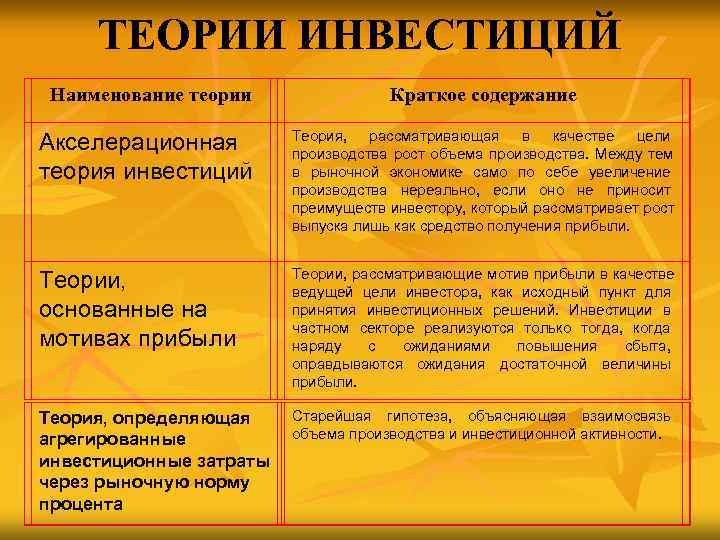 ТЕОРИИ ИНВЕСТИЦИЙ

| Наименование теории | Краткое содержание |
|---|---|
| Акселерационная теория инвестиций | Теория, рассматривающая в качестве цели производства рост объема производства. Между тем в рыночной экономике само по себе увеличение производства нереально, если оно не приносит преимуществ инвестору, который рассматривает рост выпуска лишь как средство получения прибыли. |
| Теории, основанные на мотивах прибыли | Теории, рассматривающие мотив прибыли в качестве ведущей цели инвестора, как исходный пункт для принятия инвестиционных решений. Инвестиции в частном секторе реализуются только тогда, когда наряду с ожиданиями повышения сбыта, оправдываются ожидания достаточной величины прибыли. |
| Теория, определяющая агрегированные инвестиционные затраты через рыночную норму процента | Старейшая гипотеза, объясняющая взаимосвязь объема производства и инвестиционной активности. |